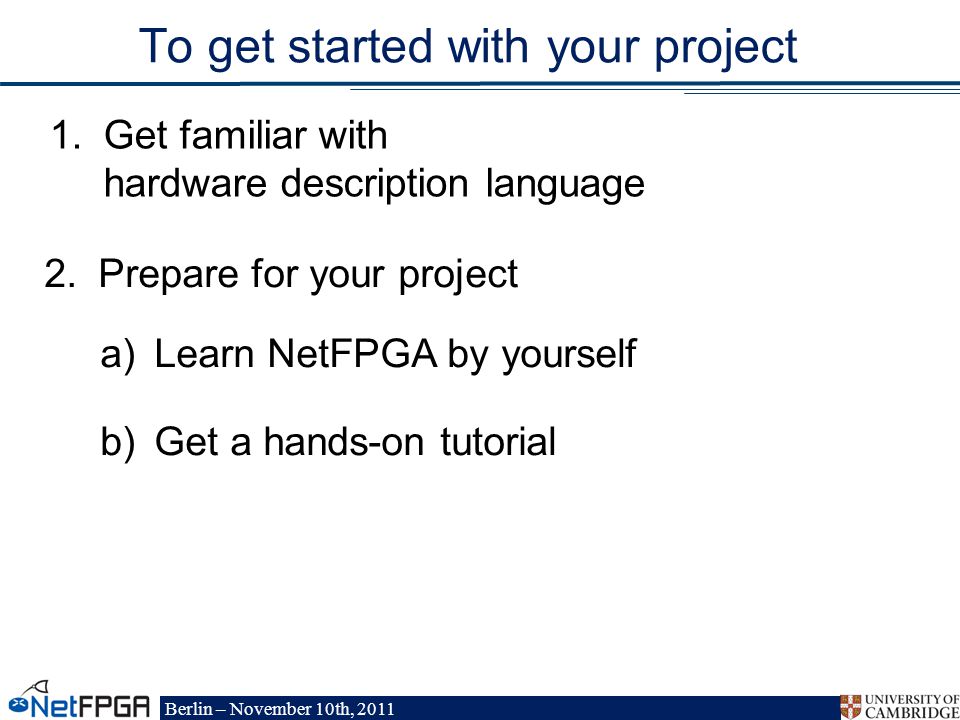 To get started with your project

1. Get familiar with hardware description language

2. Prepare for your project

a) Learn NetFPGA by yourself

b) Get a hands-on tutorial

NetFPGA

Berlin – November 10th, 2011

UNIVERSITY OF CAMBRIDGE